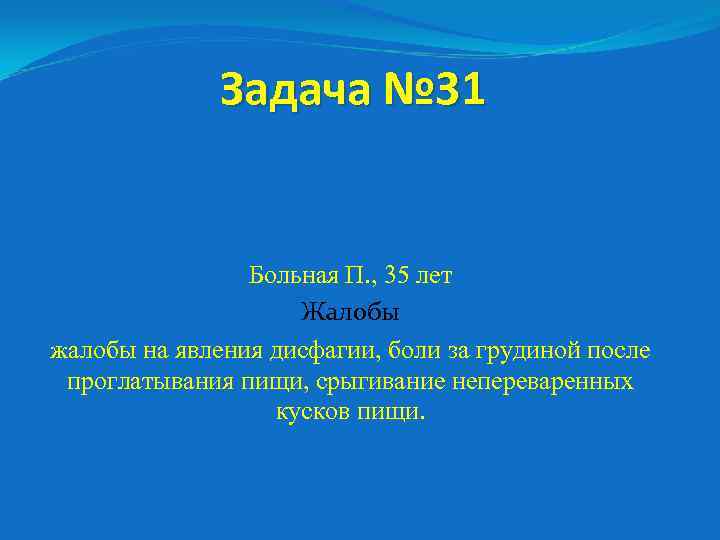 Задача №31

Больная П., 35 лет

Жалобы

жалобы на явления дисфагии, боли за грудиной после проглатывания пищи, срыгивание непереваренных кусков пищи.